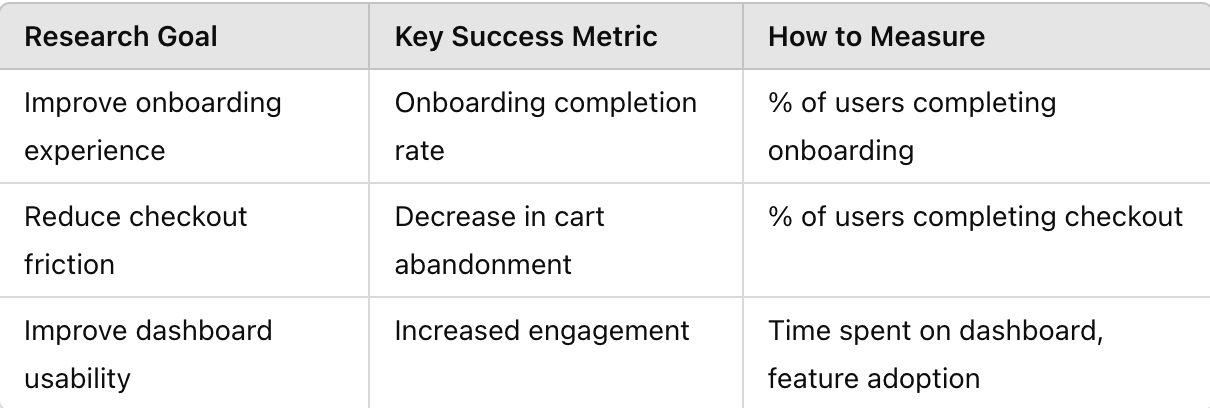 | Research Goal | Key Success Metric | How to Measure |
|---|---|---|
| Improve onboarding experience | Onboarding completion rate | % of users completing onboarding |
| Reduce checkout friction | Decrease in cart abandonment | % of users completing checkout |
| Improve dashboard usability | Increased engagement | Time spent on dashboard, feature adoption |